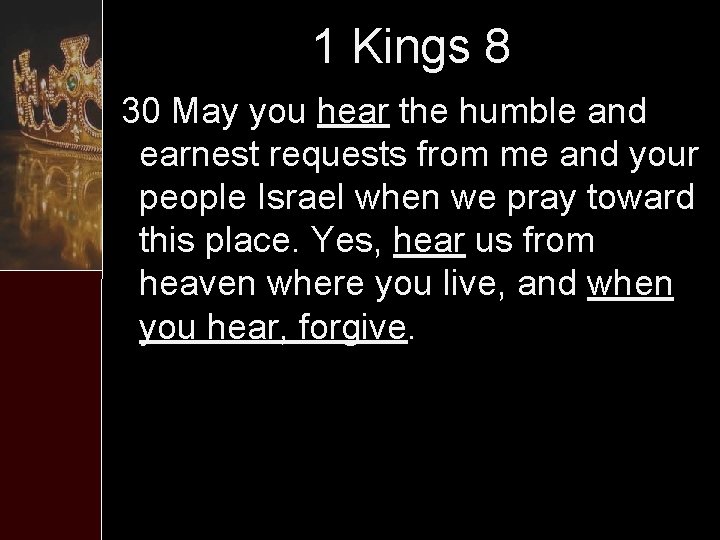 1 Kings 8

30 May you hear the humble and earnest requests from me and your people Israel when we pray toward this place. Yes, hear us from heaven where you live, and when you hear, forgive.